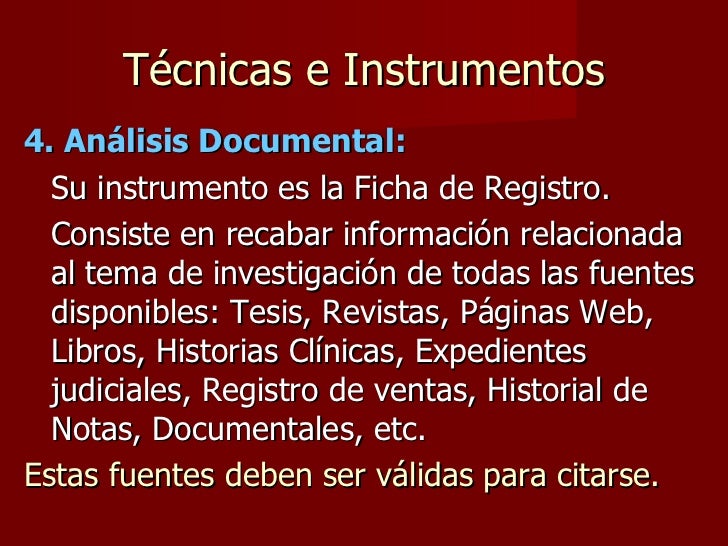 Técnicas e Instrumentos

4. Análisis Documental:

Su instrumento es la Ficha de Registro.

Consiste en recabar información relacionada al tema de investigación de todas las fuentes disponibles: Tesis, Revistas, Páginas Web, Libros, Historias Clínicas, Expedientes judiciales, Registro de ventas, Historial de Notas, Documentales, etc.

Estas fuentes deben ser válidas para citarse.